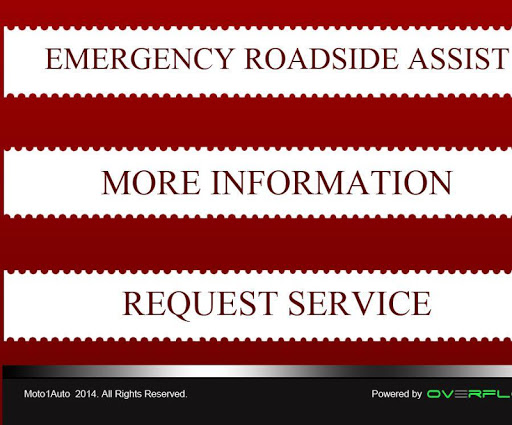 EMERGENCY ROADSIDE ASSIST

MORE INFORMATION

REQUEST SERVICE

Moto1Auto 2014. All Rights Reserved.

Powered by OVERFL